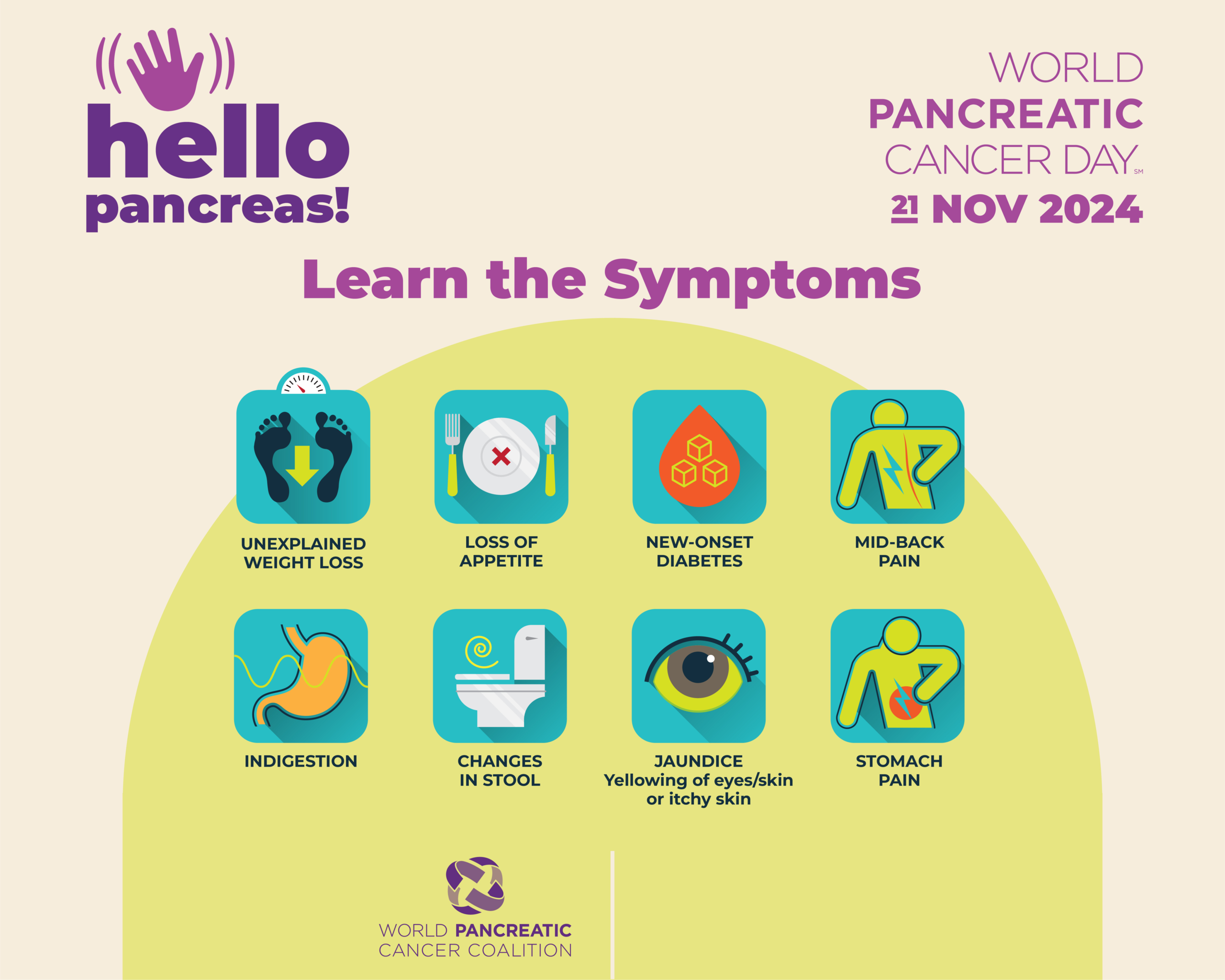 hello pancreas!

WORLD PANCREATIC CANCER DAY SM
21 NOV 2024

Learn the Symptoms

UNEXPLAINED WEIGHT LOSS

LOSS OF APPETITE

NEW-ONSET DIABETES

MID-BACK PAIN

INDIGESTION

CHANGES IN STOOL

JAUNDICE
Yellowing of eyes/skin or itchy skin

STOMACH PAIN

WORLD PANCREATIC CANCER COALITION